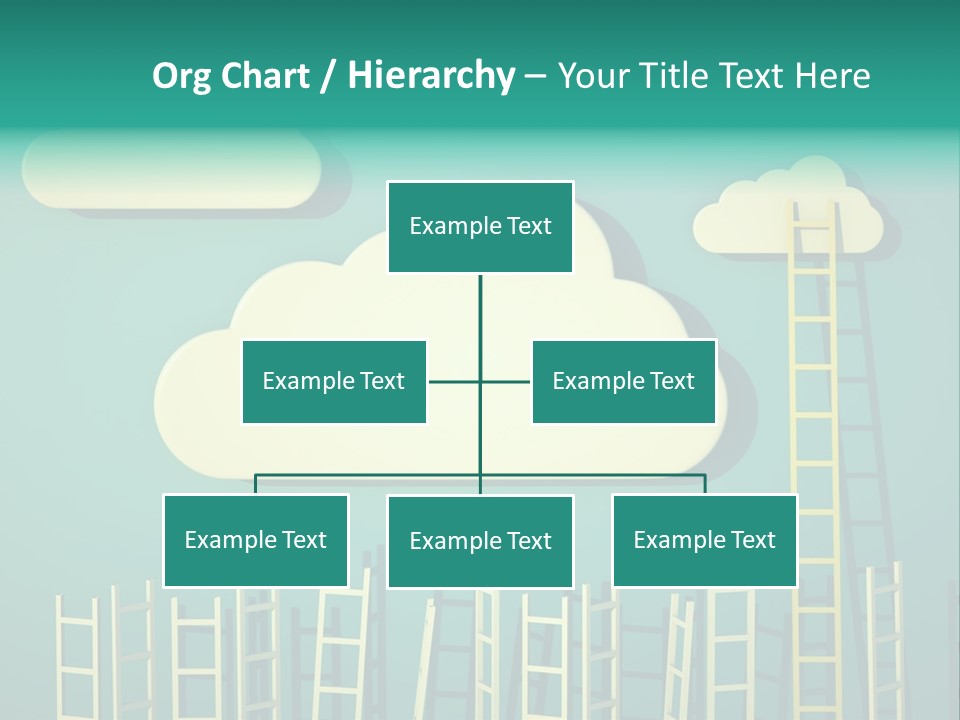 Org Chart / Hierarchy – Your Title Text Here

Example Text

Example Text

Example Text

Example Text

Example Text

Example Text